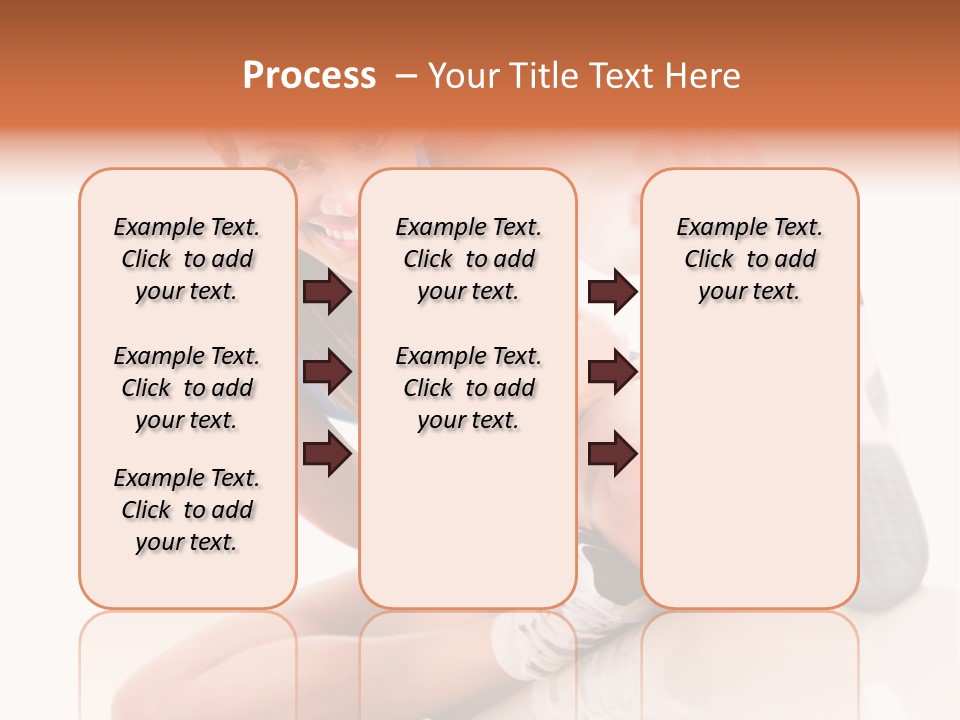 Process – Your Title Text Here

Example Text. Click to add your text.

Example Text. Click to add your text.

Example Text. Click to add your text.

Example Text. Click to add your text.

Example Text. Click to add your text.

Example Text. Click to add your text.